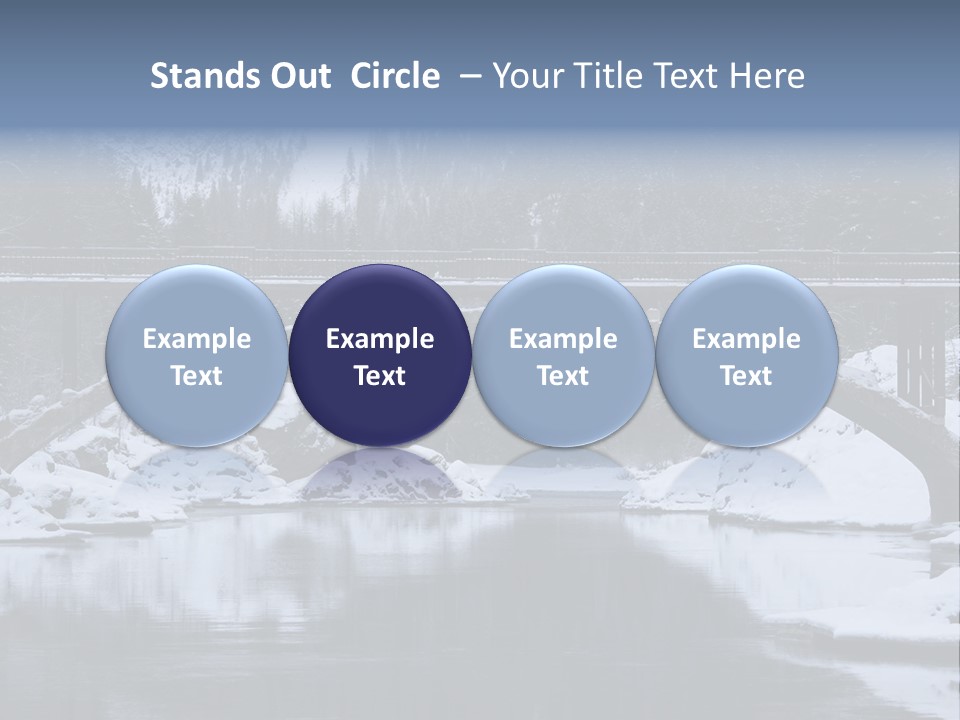 Stands Out Circle – Your Title Text Here

Example Text

Example Text

Example Text

Example Text